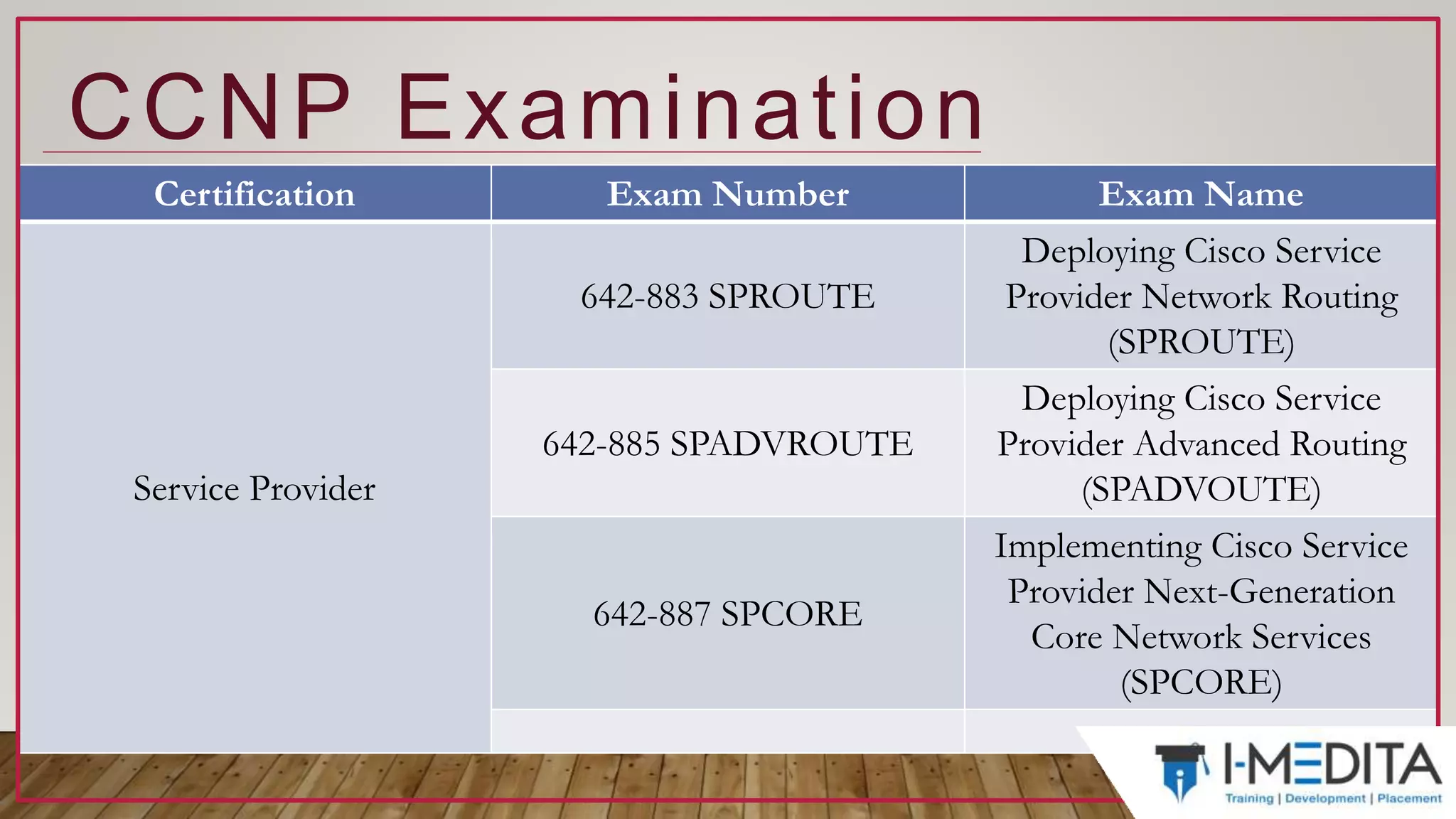 CCNP Examination

| Certification | Exam Number | Exam Name |
|---|---|---|
| Service Provider | 642-883 SPROUTE | Deploying Cisco Service Provider Network Routing (SPROUTE) |
| | 642-885 SPADVROUTE | Deploying Cisco Service Provider Advanced Routing (SPADVOUTE) |
| | 642-887 SPCORE | Implementing Cisco Service Provider Next-Generation Core Network Services (SPCORE) |
| | | |

I-MEDITA
Training | Development | Placement